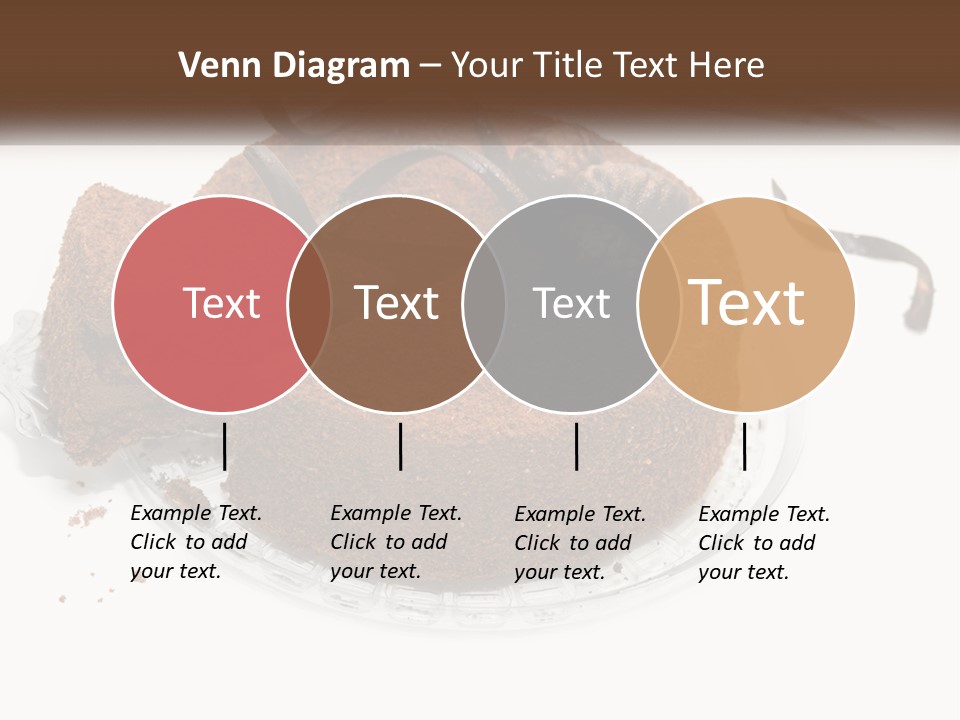 Venn Diagram – Your Title Text Here

Text

Text

Text

Text

Example Text. Click to add your text.

Example Text. Click to add your text.

Example Text. Click to add your text.

Example Text. Click to add your text.